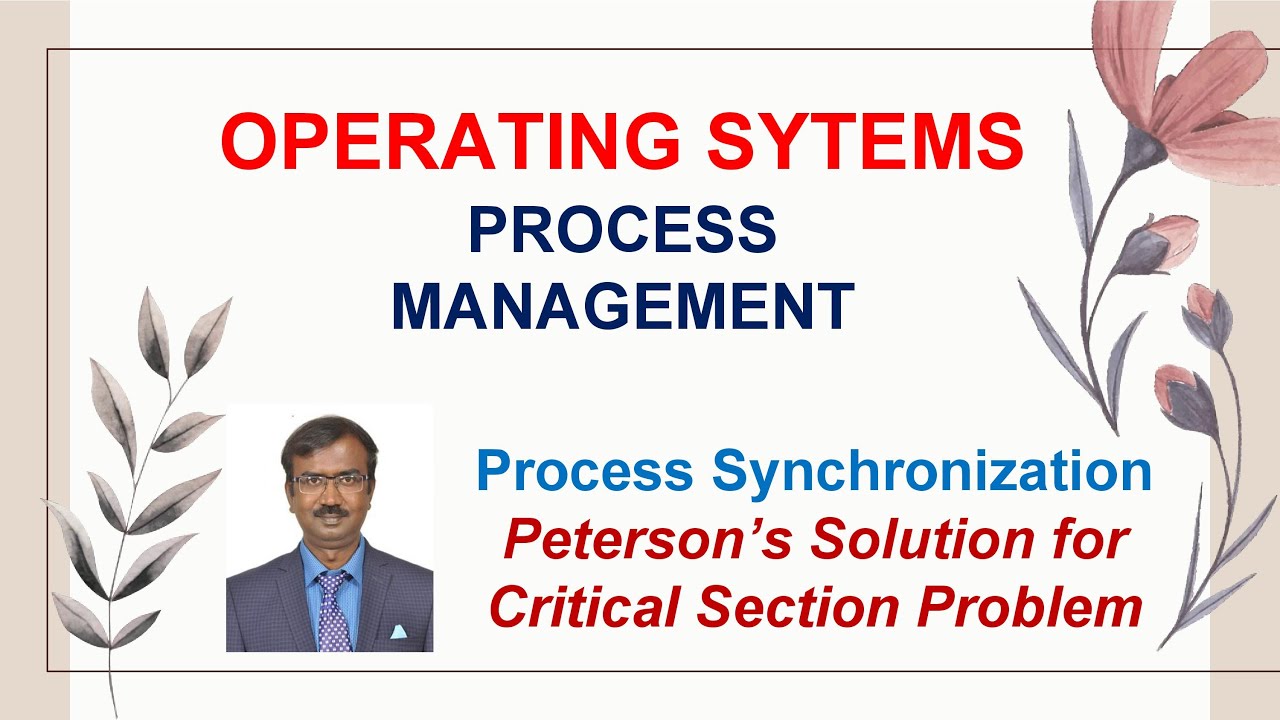 OPERATING SYTEMS
PROCESS MANAGEMENT

Process Synchronization
Peterson's Solution for Critical Section Problem